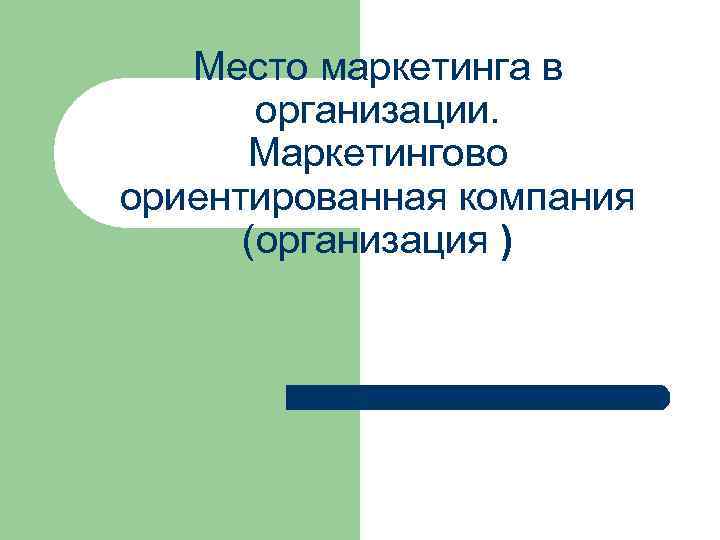 Место маркетинга в организации. Маркетингово ориентированная компания (организация )